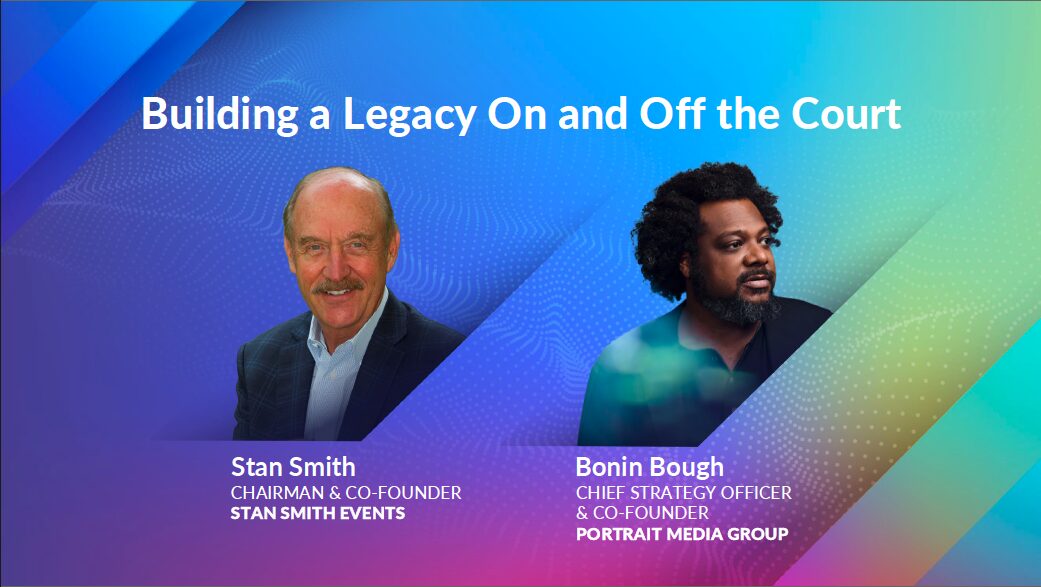 Building a Legacy On and Off the Court

Stan Smith
CHAIRMAN & CO-FOUNDER
STAN SMITH EVENTS

Bonin Bough
CHIEF STRATEGY OFFICER
& CO-FOUNDER
PORTRAIT MEDIA GROUP